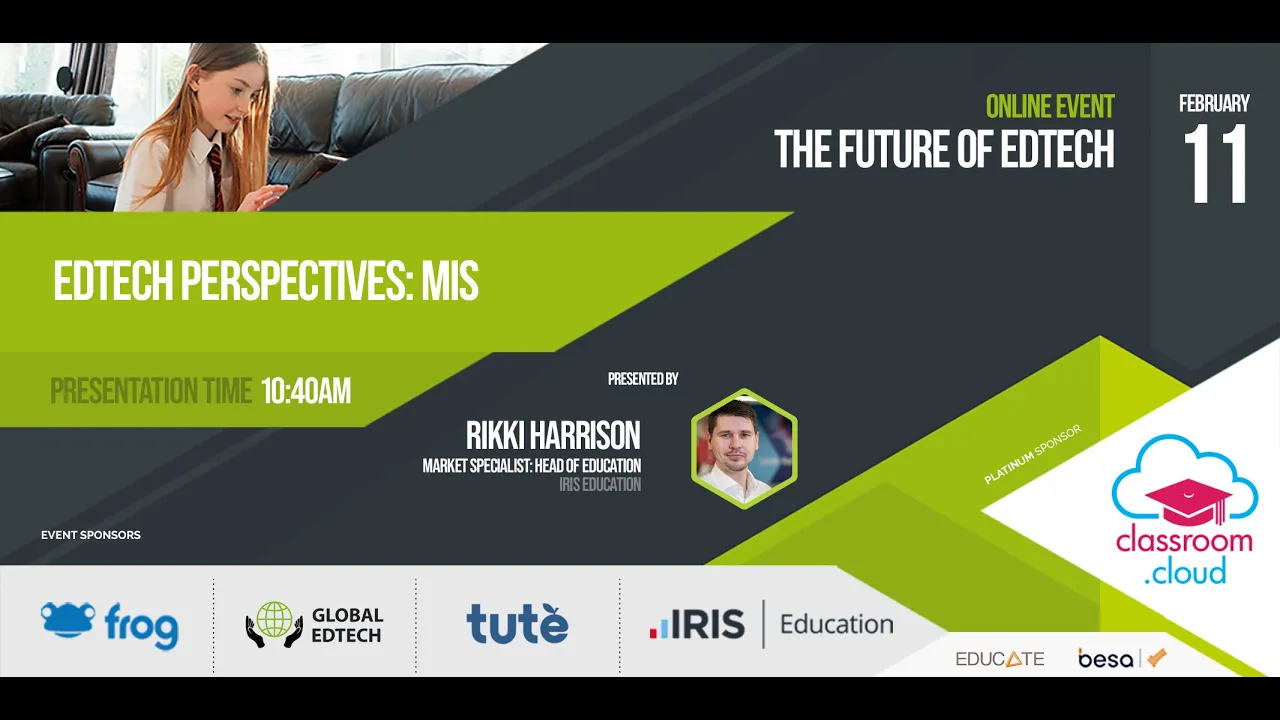 ONLINE EVENT
THE FUTURE OF EDTECH

FEBRUARY
11

EDTECH PERSPECTIVES: MIS

PRESENTATION TIME 10:40AM

PRESENTED BY

RIKKI HARRISON
MARKET SPECIALIST: HEAD OF EDUCATION
IRIS EDUCATION

PLATINUM SPONSOR

classroom .cloud

EVENT SPONSORS

frog

GLOBAL EDTECH

tutè

IRIS | Education

EDUCATE

besa